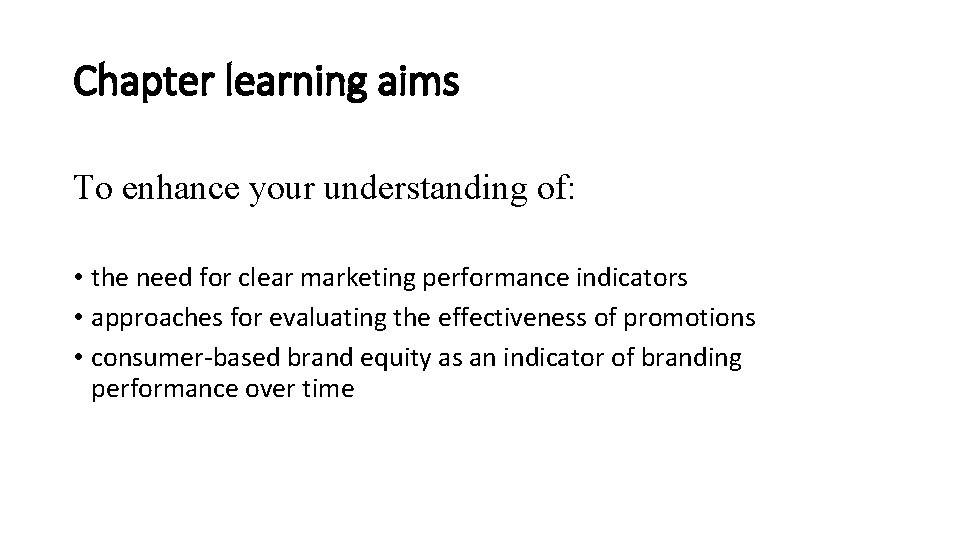 Chapter learning aims

To enhance your understanding of:

• the need for clear marketing performance indicators
• approaches for evaluating the effectiveness of promotions
• consumer-based brand equity as an indicator of branding performance over time